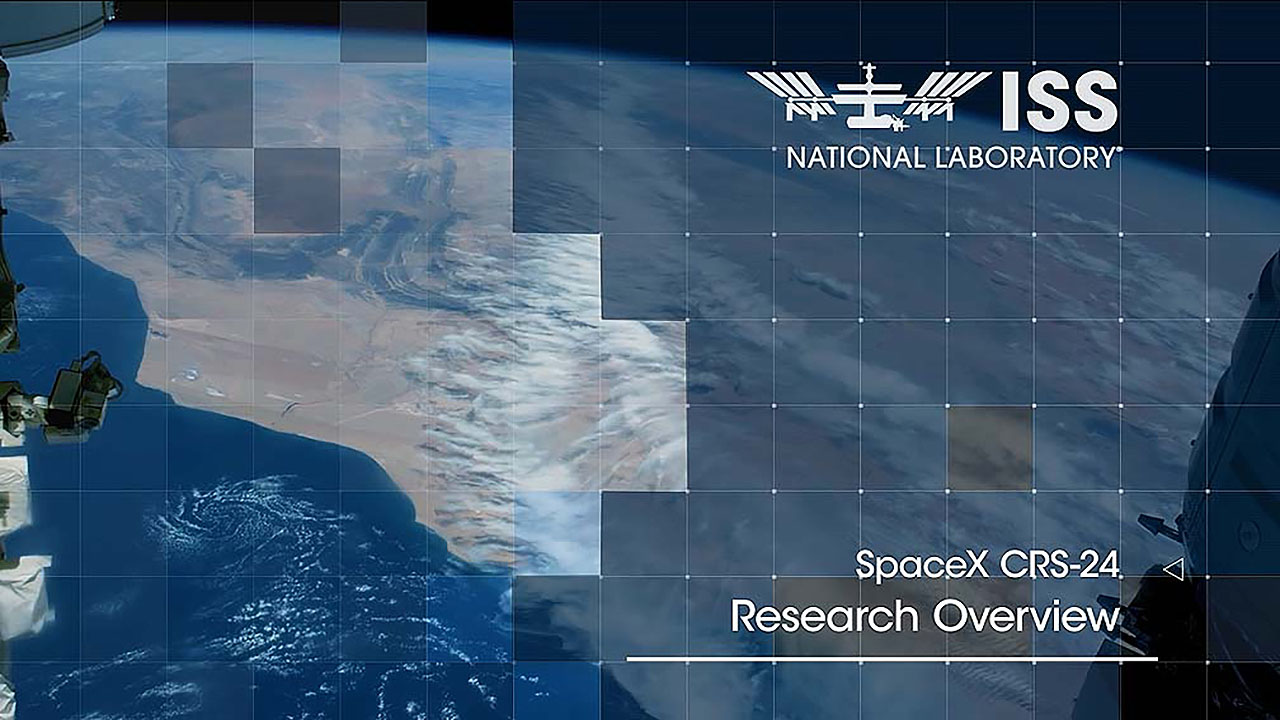 ISS
NATIONAL LABORATORY

SpaceX CRS-24
Research Overview